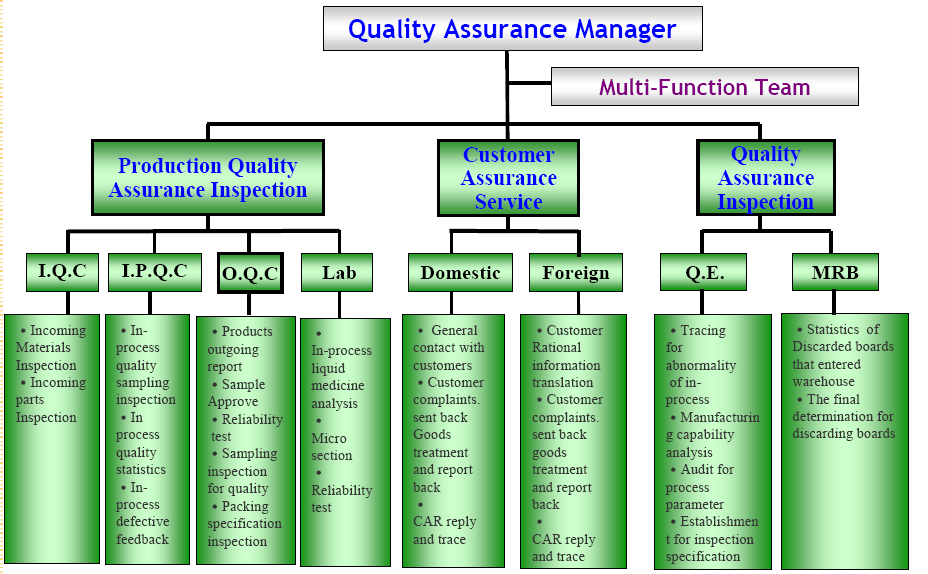 Quality Assurance Manager

Multi-Function Team

Production Quality Assurance Inspection

Customer Assurance Service

Quality Assurance Inspection

I.Q.C

I.P.Q.C

O.Q.C

Lab

Domestic

Foreign

Q.E.

MRB

• Incoming Materials Inspection
• Incoming parts Inspection

• In-process quality sampling inspection
• In process quality statistics
• In-process defective feedback

• Products outgoing report
• Sample Approve
• Reliability test
• Sampling inspection for quality
• Packing specification inspection

• In-process liquid medicine analysis
• Micro section
• Reliability test

• General contact with customers
• Customer complaints. sent back Goods treatment and report back
• CAR reply and trace

• Customer Rational information translation
• Customer complaints. sent back goods treatment and report back
• CAR reply and trace

• Tracing for abnormality of in-process
• Manufacturing capability analysis
• Audit for process parameter
• Establishment for inspection specification

• Statistics of Discarded boards that entered warehouse
• The final determination for discarding boards